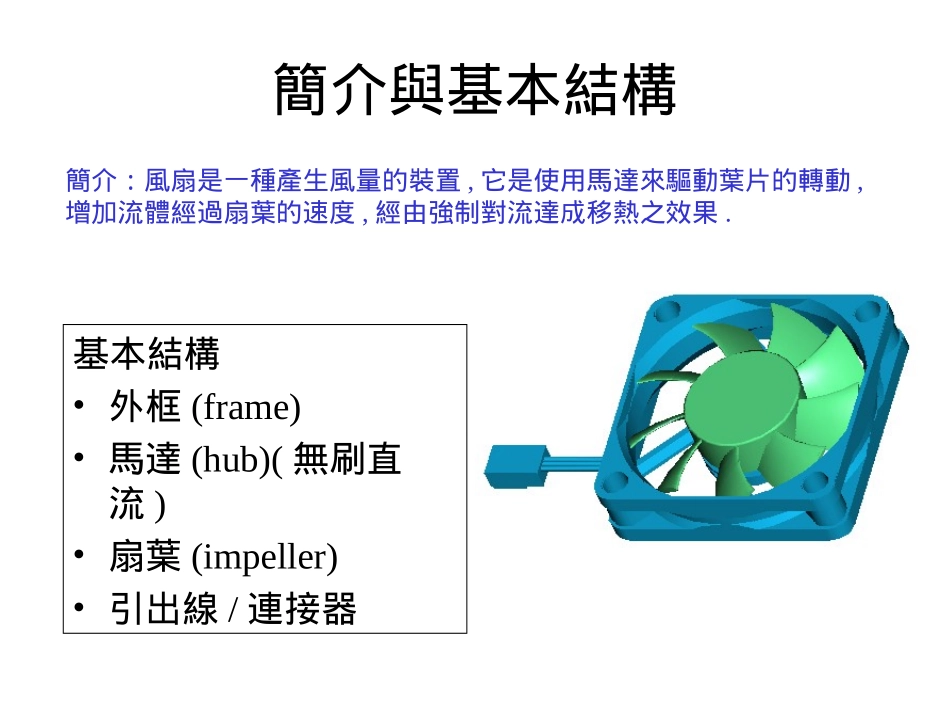 簡介與基本結構

簡介：風扇是一種產生風量的裝置 , 它是使用馬達來驅動葉片的轉動 , 增加流體經過扇葉的速度 , 經由強制對流達成移熱之效果 .

基本結構
• 外框 (frame)
• 馬達 (hub)( 無刷直流 )
• 扇葉 (impeller)
• 引出線 / 連接器